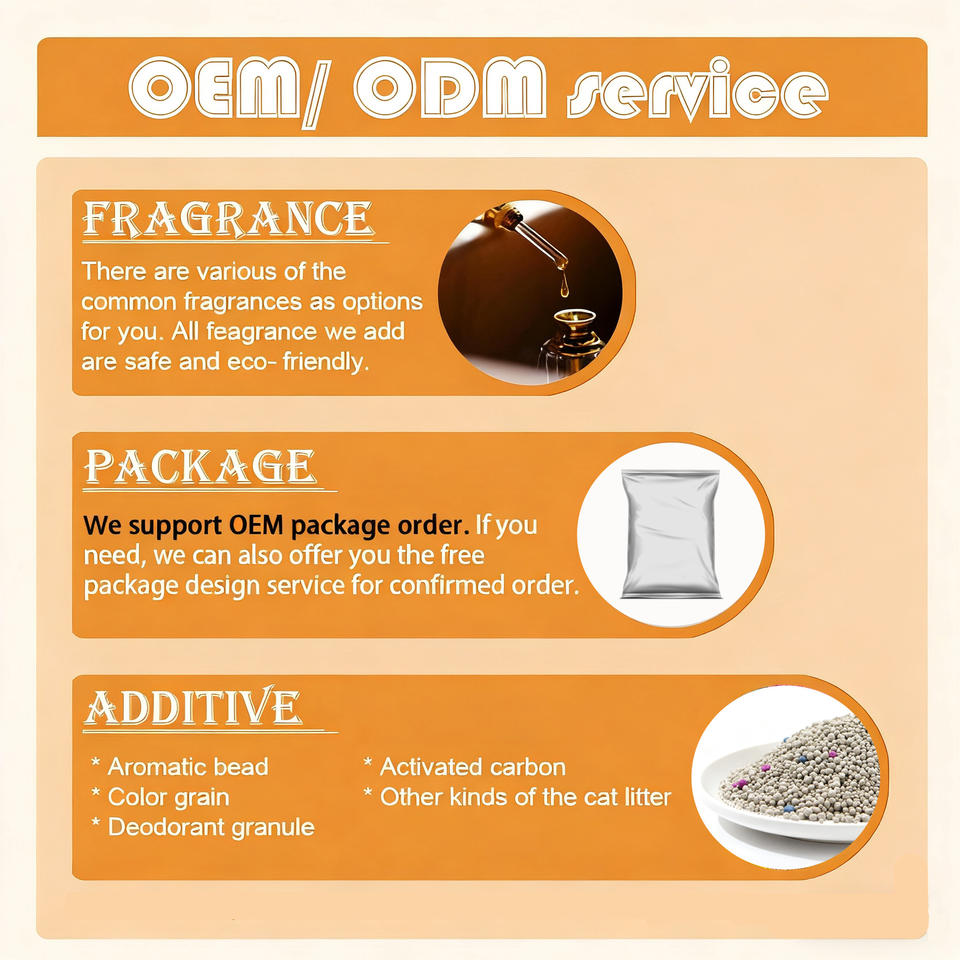 OEM/ ODM service

FRAGRANCE

There are various of the common fragrances as options for you. All feagrance we add are safe and eco- friendly.

PACKAGE

We support OEM package order. If you need, we can also offer you the free package design service for confirmed order.

ADDITIVE

* Aromatic bead
* Color grain
* Deodorant granule

* Activated carbon
* Other kinds of the cat litter